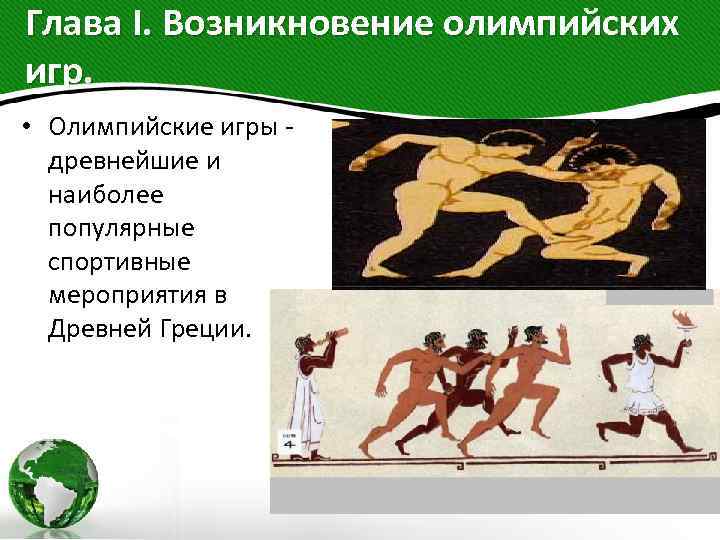 Глава I. Возникновение олимпийских игр.

• Олимпийские игры - древнейшие и наиболее популярные спортивные мероприятия в Древней Греции.

4